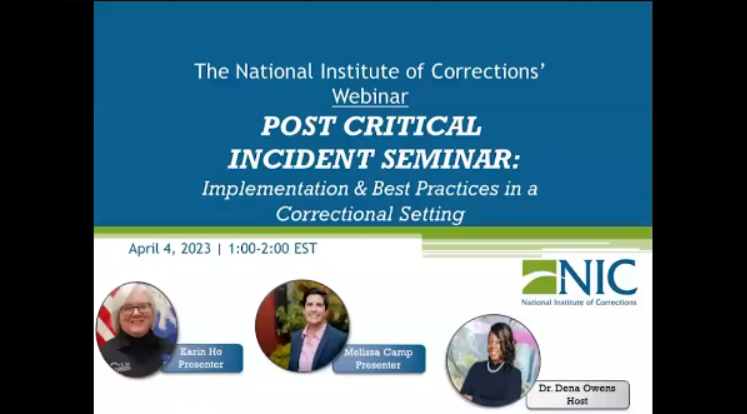 The National Institute of Corrections'
Webinar
POST CRITICAL INCIDENT SEMINAR:
Implementation & Best Practices in a Correctional Setting

April 4, 2023 | 1:00-2:00 EST

NIC
National Institute of Corrections

Karin Ho
Presenter

Melissa Camp
Presenter

Dr. Dena Owens
Host